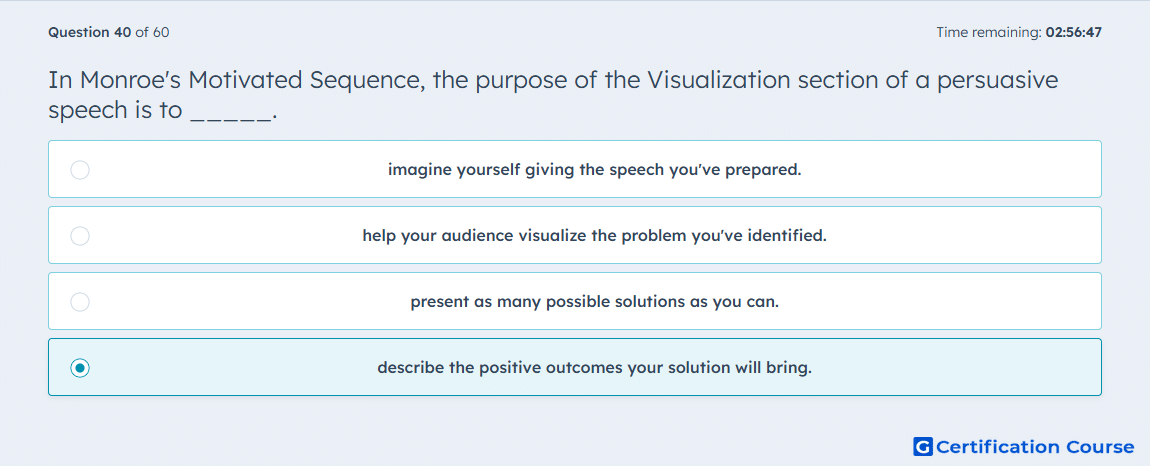 Question 40 of 60

Time remaining: 02:56:47

In Monroe's Motivated Sequence, the purpose of the Visualization section of a persuasive speech is to _____.

imagine yourself giving the speech you've prepared.

help your audience visualize the problem you've identified.

present as many possible solutions as you can.

describe the positive outcomes your solution will bring.

G Certification Course